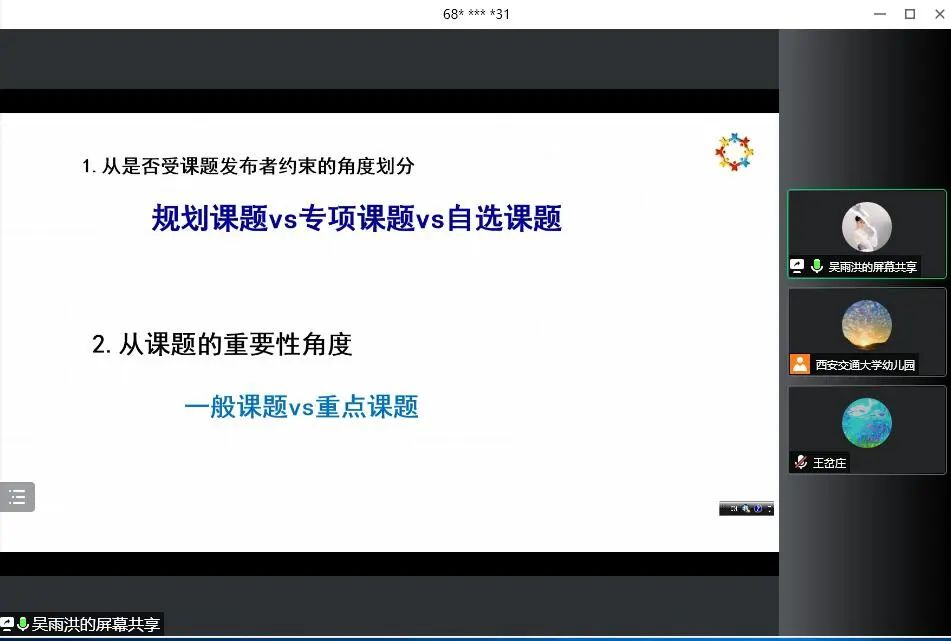 68* *** *31

1. 从是否受课题发布者约束的角度划分

规划课题vs专项课题vs自选课题

2. 从课题的重要性角度

一般课题vs重点课题

吴雨洪的屏幕共享

西安交通大学幼儿园

王岔庄

吴雨洪的屏幕共享